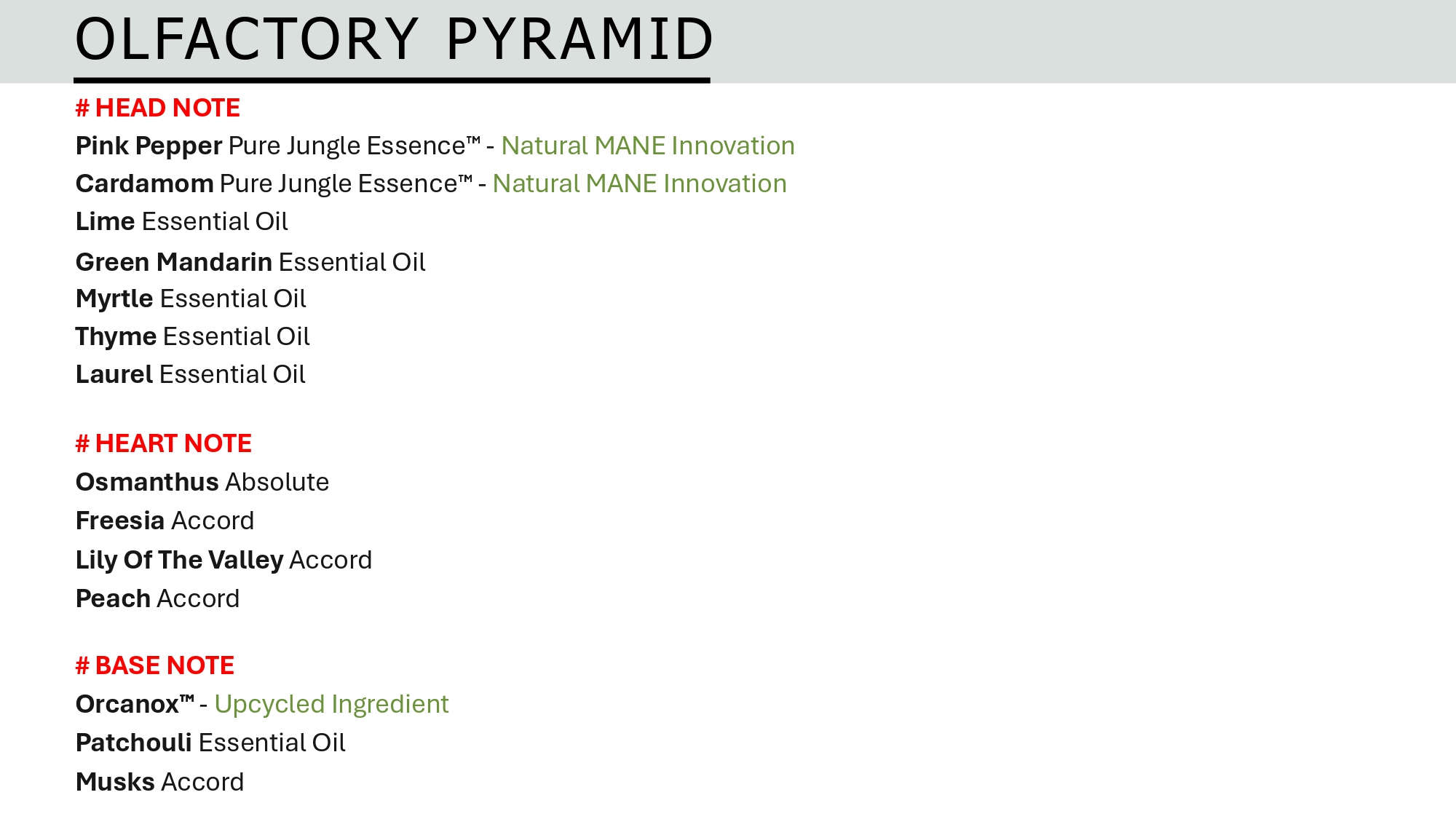 OLFACTORY PYRAMID

# HEAD NOTE

Pink Pepper Pure Jungle Essence™ - Natural MANE Innovation
Cardamom Pure Jungle Essence™ - Natural MANE Innovation
Lime Essential Oil
Green Mandarin Essential Oil
Myrtle Essential Oil
Thyme Essential Oil
Laurel Essential Oil

# HEART NOTE

Osmanthus Absolute
Freesia Accord
Lily Of The Valley Accord
Peach Accord

# BASE NOTE

Orcanox™ - Upcycled Ingredient
Patchouli Essential Oil
Musks Accord